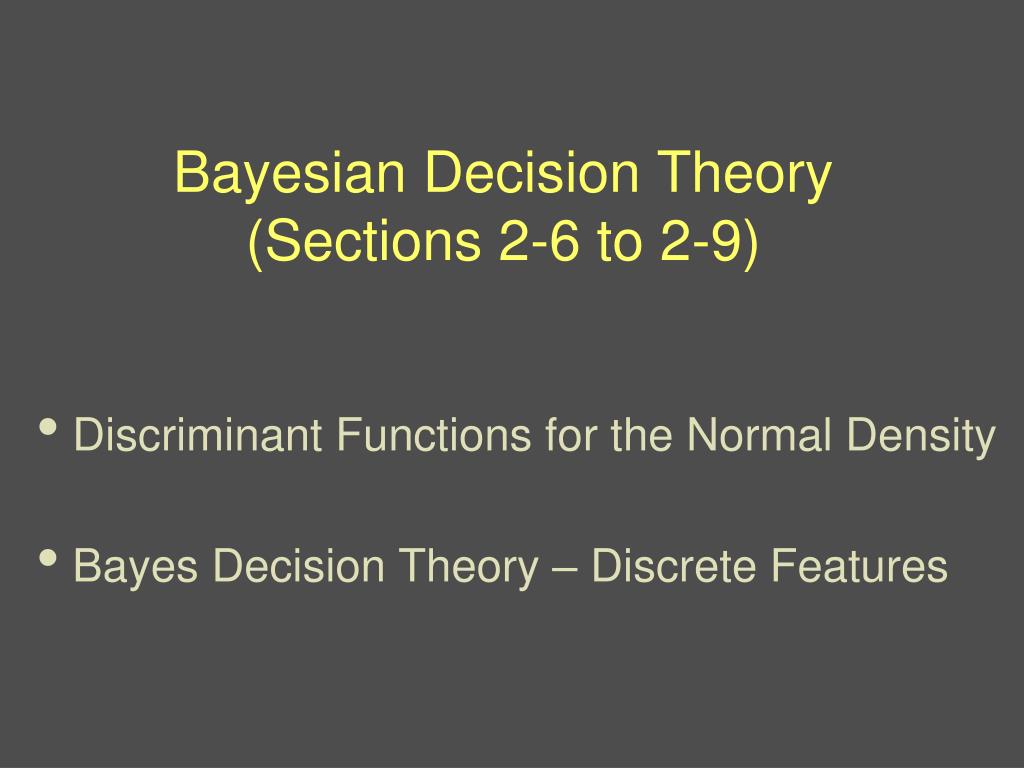 Bayesian Decision Theory
(Sections 2-6 to 2-9)

• Discriminant Functions for the Normal Density

• Bayes Decision Theory – Discrete Features